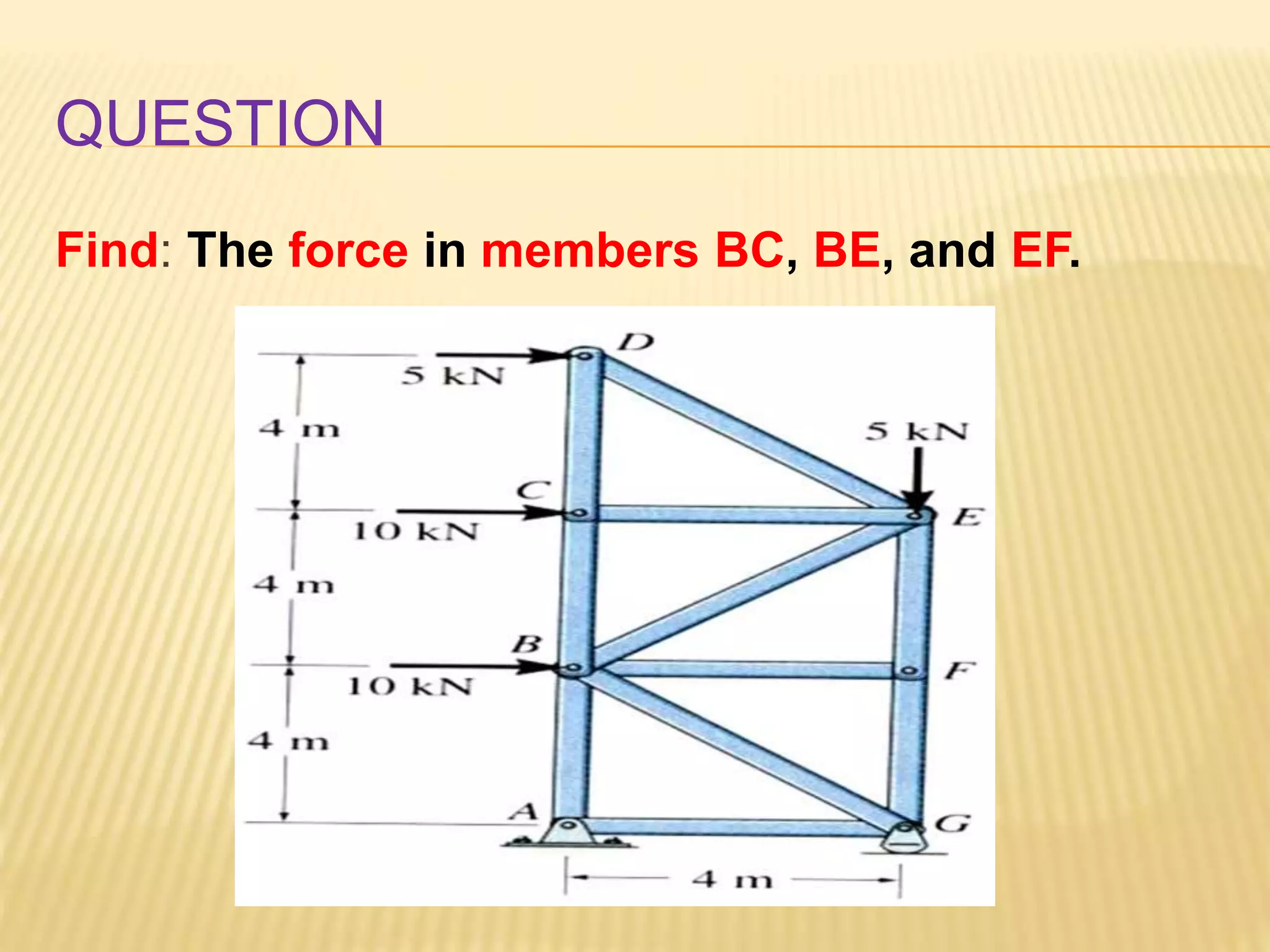 QUESTION

Find: The force in members BC, BE, and EF.

D
5 kN
4 m
5 kN
C
E
10 kN
4 m
B
F
10 kN
4 m
A
G
4 m